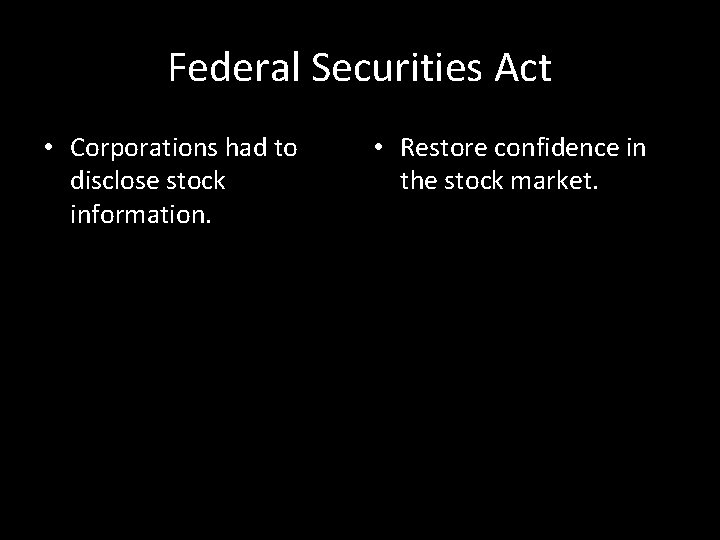 Federal Securities Act

• Corporations had to disclose stock information.

• Restore confidence in the stock market.